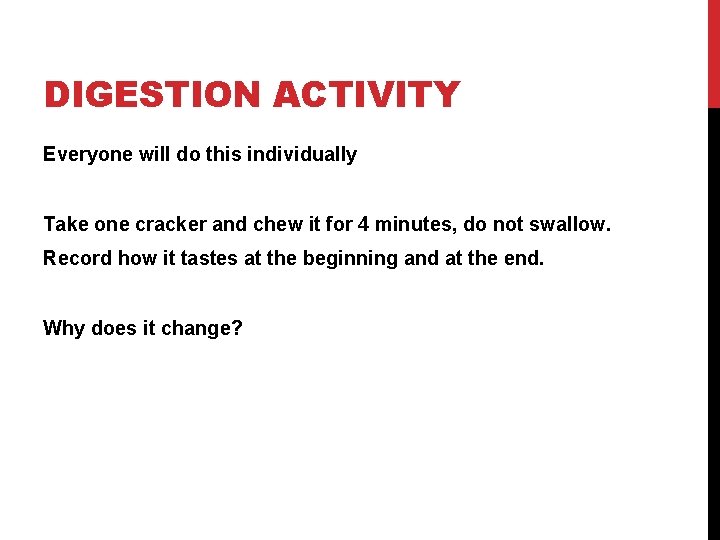 DIGESTION ACTIVITY

Everyone will do this individually

Take one cracker and chew it for 4 minutes, do not swallow.
Record how it tastes at the beginning and at the end.

Why does it change?